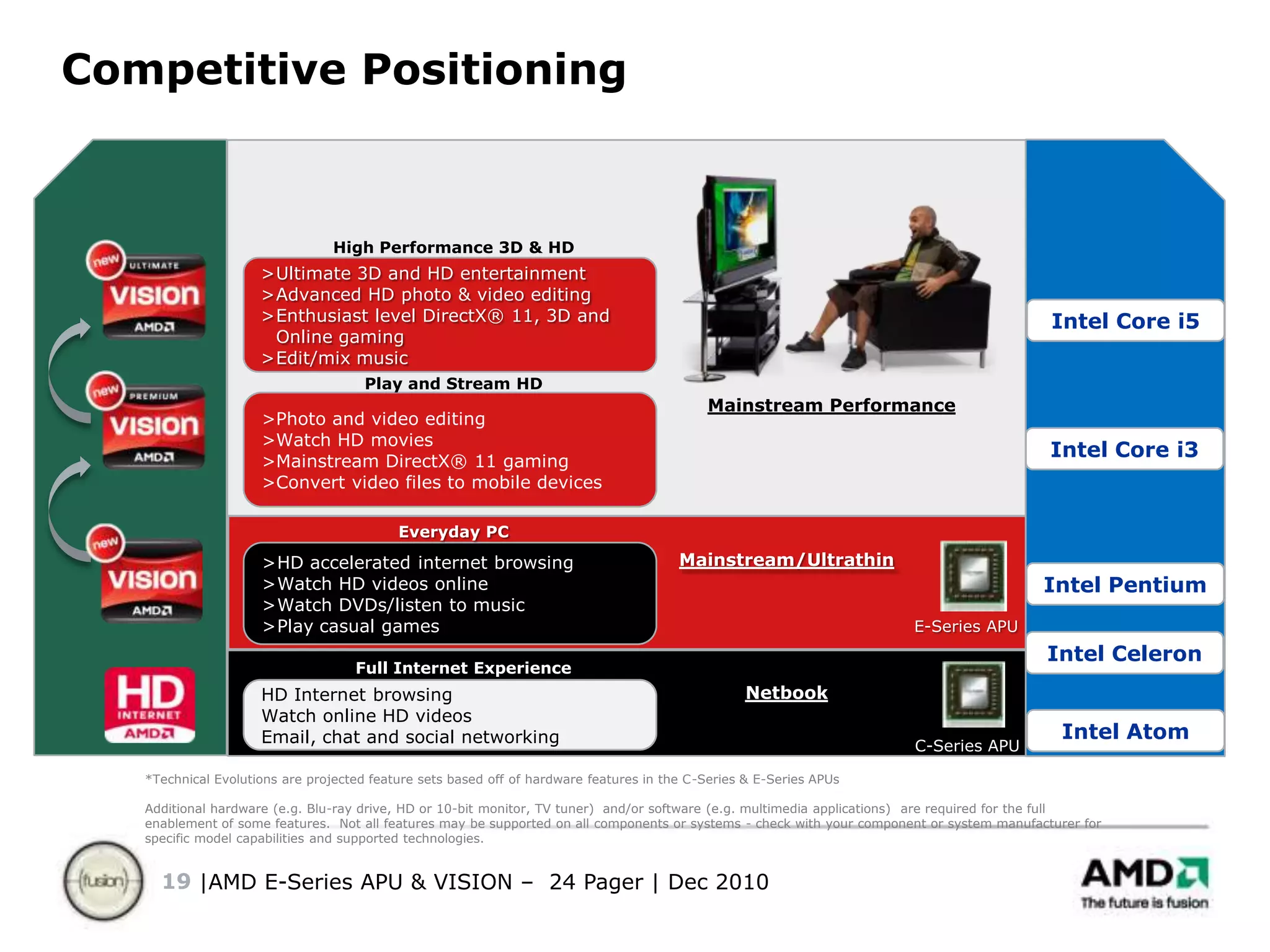 Competitive Positioning

new ULTIMATE VISION AMD

new PREMIUM VISION AMD

new VISION AMD

HD INTERNET AMD

High Performance 3D & HD

>Ultimate 3D and HD entertainment
>Advanced HD photo & video editing
>Enthusiast level DirectX® 11, 3D and Online gaming
>Edit/mix music

Play and Stream HD

>Photo and video editing
>Watch HD movies
>Mainstream DirectX® 11 gaming
>Convert video files to mobile devices

Mainstream Performance

Everyday PC

>HD accelerated internet browsing
>Watch HD videos online
>Watch DVDs/listen to music
>Play casual games

Mainstream/Ultrathin

E-Series APU

Full Internet Experience

HD Internet browsing
Watch online HD videos
Email, chat and social networking

Netbook

C-Series APU

Intel Core i5

Intel Core i3

Intel Pentium

Intel Celeron

Intel Atom

*Technical Evolutions are projected feature sets based off of hardware features in the C-Series & E-Series APUs

Additional hardware (e.g. Blu-ray drive, HD or 10-bit monitor, TV tuner) and/or software (e.g. multimedia applications) are required for the full enablement of some features. Not all features may be supported on all components or systems - check with your component or system manufacturer for specific model capabilities and supported technologies.

fusion

19 |AMD E-Series APU & VISION – 24 Pager | Dec 2010

AMD
The future is fusion